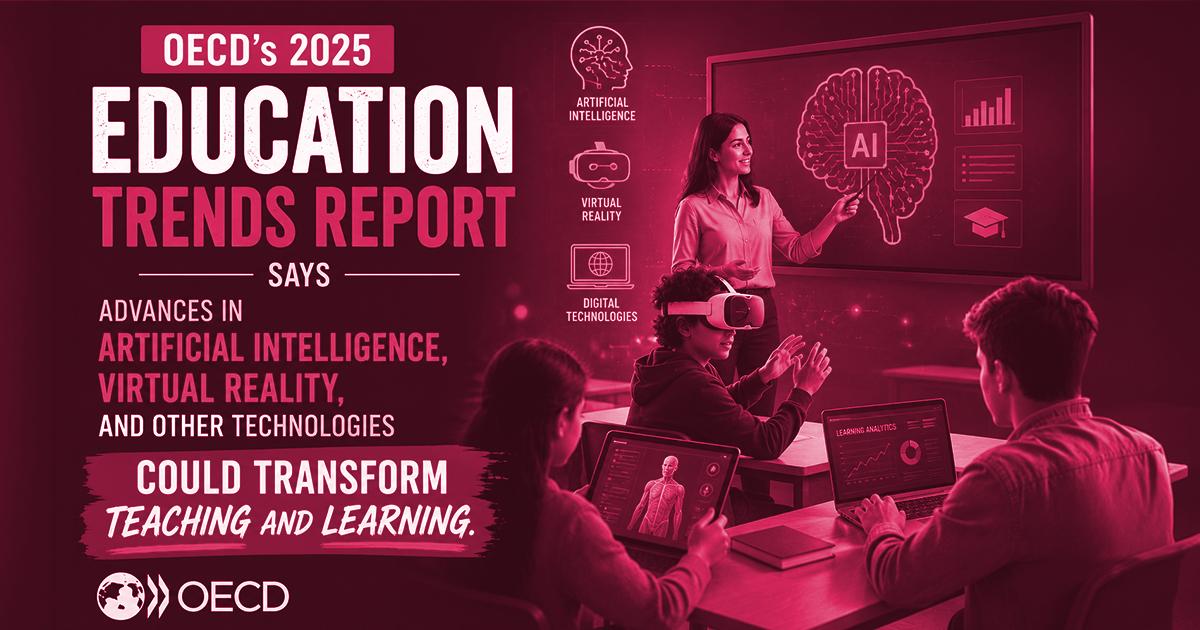 OECD's 2025
EDUCATION
TRENDS REPORT
SAYS
ADVANCES IN
ARTIFICIAL INTELLIGENCE,
VIRTUAL REALITY,
AND OTHER TECHNOLOGIES
COULD TRANSFORM
TEACHING AND LEARNING.

OECD

ARTIFICIAL INTELLIGENCE

VIRTUAL REALITY

DIGITAL TECHNOLOGIES

AI

LEARNING ANALYTICS